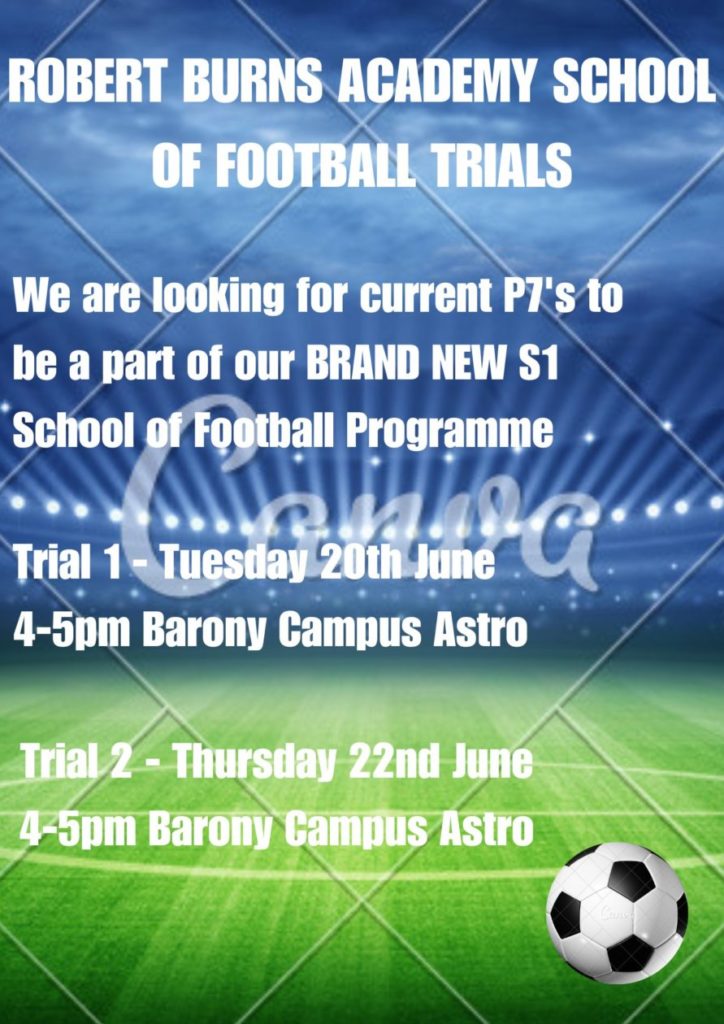 ROBERT BURNS ACADEMY SCHOOL OF FOOTBALL TRIALS

We are looking for current P7's to be a part of our BRAND NEW S1 School of Football Programme

Canva

Trial 1 - Tuesday 20th June
4-5pm Barony Campus Astro

Trial 2 - Thursday 22nd June
4-5pm Barony Campus Astro

Canva